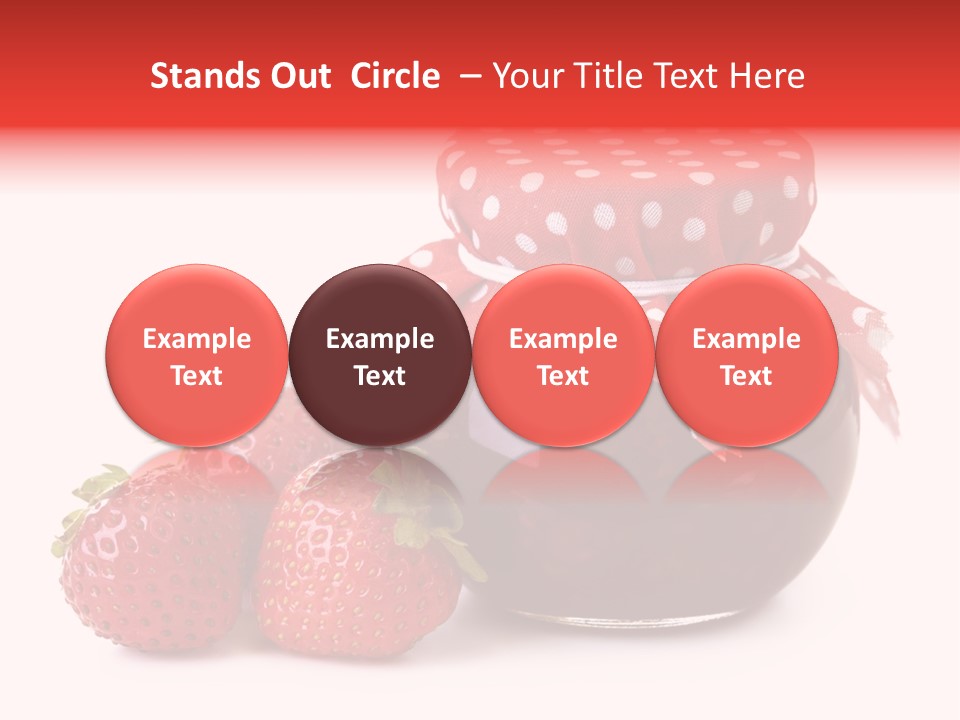 Stands Out Circle – Your Title Text Here

Example Text

Example Text

Example Text

Example Text